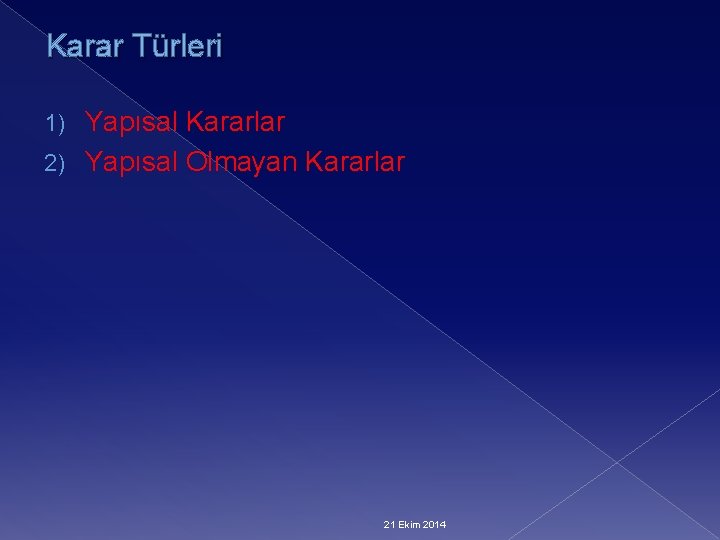 Karar Türleri

1) Yapısal Kararlar
2) Yapısal Olmayan Kararlar

21 Ekim 2014